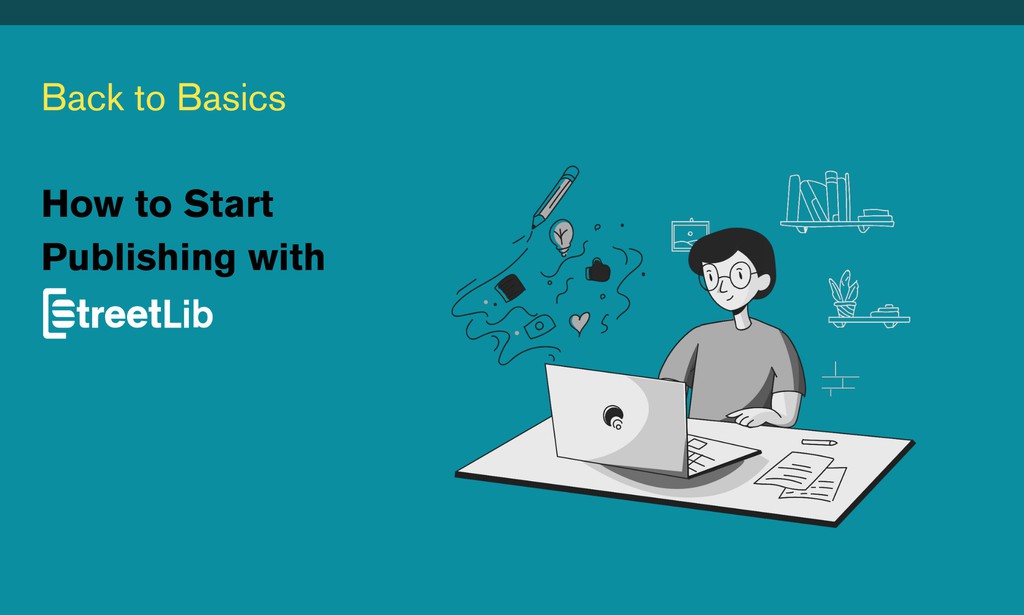 Back to Basics

How to Start Publishing with

StreetLib